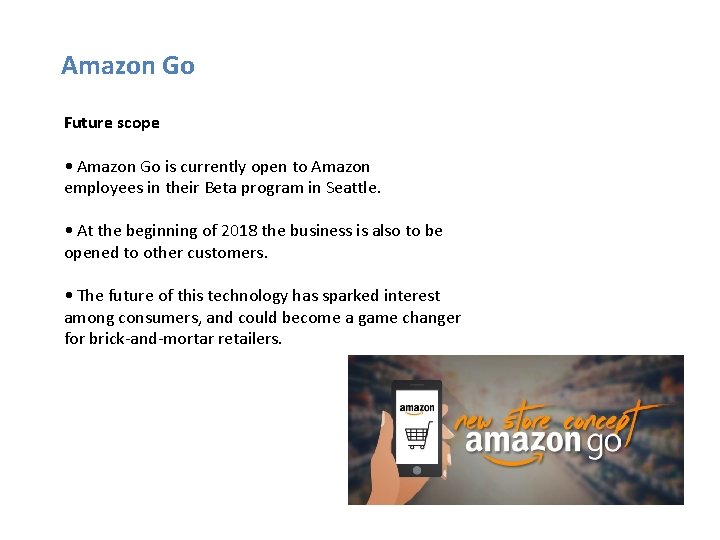 Amazon Go

Future scope

• Amazon Go is currently open to Amazon employees in their Beta program in Seattle.

• At the beginning of 2018 the business is also to be opened to other customers.

• The future of this technology has sparked interest among consumers, and could become a game changer for brick-and-mortar retailers.

amazon

new store concept
amazon go